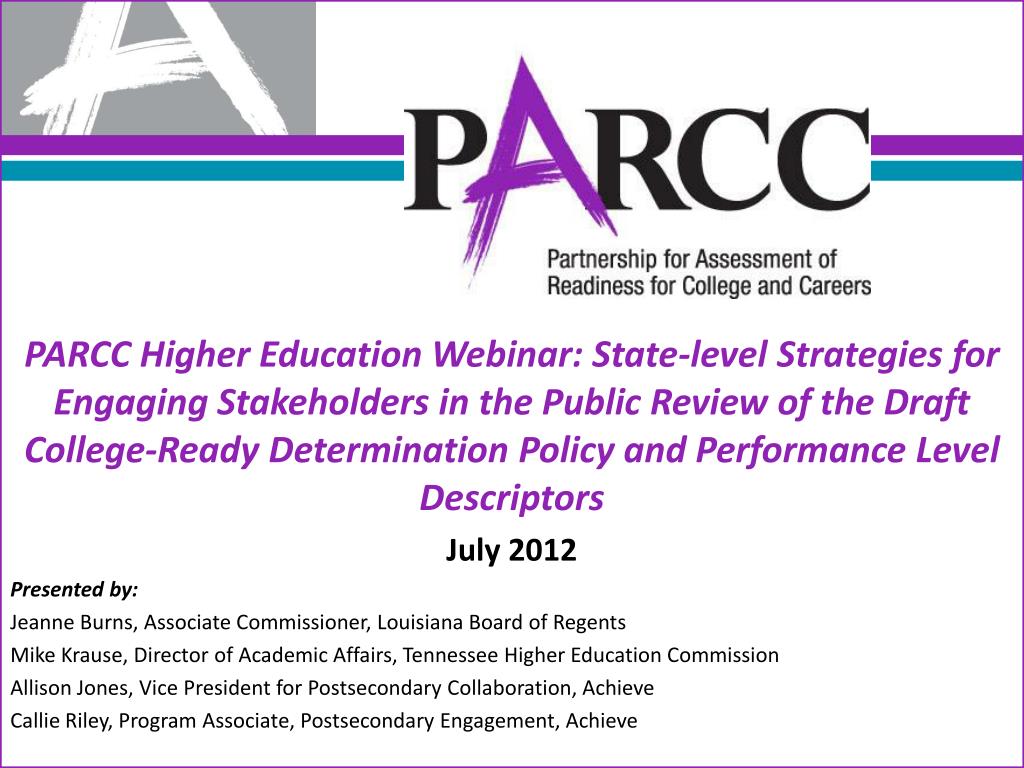 PARCC

Partnership for Assessment of Readiness for College and Careers

PARCC Higher Education Webinar: State-level Strategies for Engaging Stakeholders in the Public Review of the Draft College-Ready Determination Policy and Performance Level Descriptors

July 2012

Presented by:

Jeanne Burns, Associate Commissioner, Louisiana Board of Regents

Mike Krause, Director of Academic Affairs, Tennessee Higher Education Commission

Allison Jones, Vice President for Postsecondary Collaboration, Achieve

Callie Riley, Program Associate, Postsecondary Engagement, Achieve